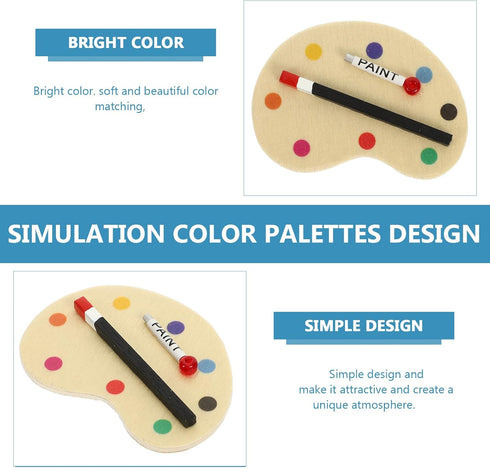 BRIGHT COLOR

Bright color, soft and beautiful color matching,

PAINT

SIMULATION COLOR PALETTES DESIGN

PAINT

SIMPLE DESIGN

Simple design and make it attractive and create a unique atmosphere.